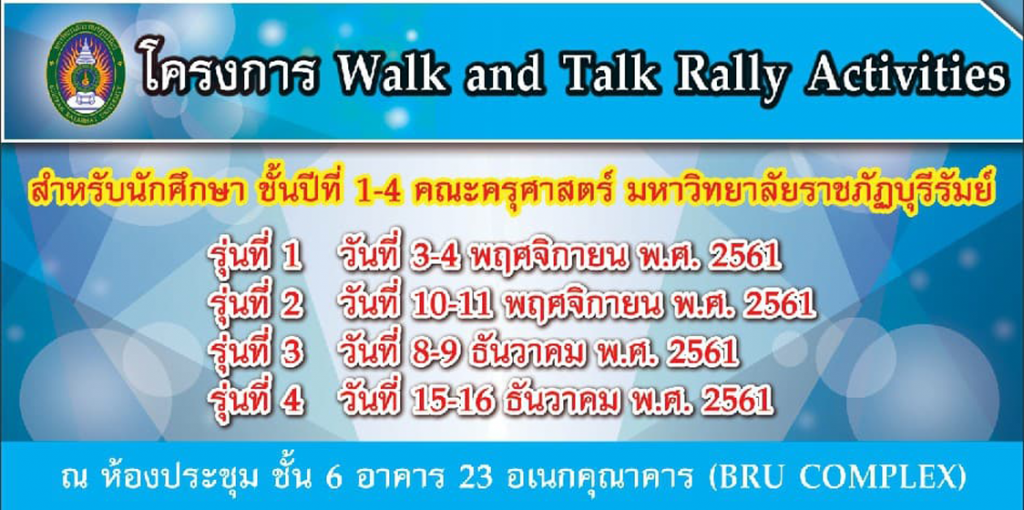 โครงการ Walk and Talk Rally Activities

สำหรับนักศึกษา ชั้นปีที่ 1-4 คณะครุศาสตร์ มหาวิทยาลัยราชภัฏบุรีรัมย์

รุ่นที่ 1 วันที่ 3-4 พฤศจิกายน พ.ศ. 2561
รุ่นที่ 2 วันที่ 10-11 พฤศจิกายน พ.ศ. 2561
รุ่นที่ 3 วันที่ 8-9 ธันวาคม พ.ศ. 2561
รุ่นที่ 4 วันที่ 15-16 ธันวาคม พ.ศ. 2561

ณ ห้องประชุม ชั้น 6 อาคาร 23 อเนกคุณาคาร (BRU COMPLEX)